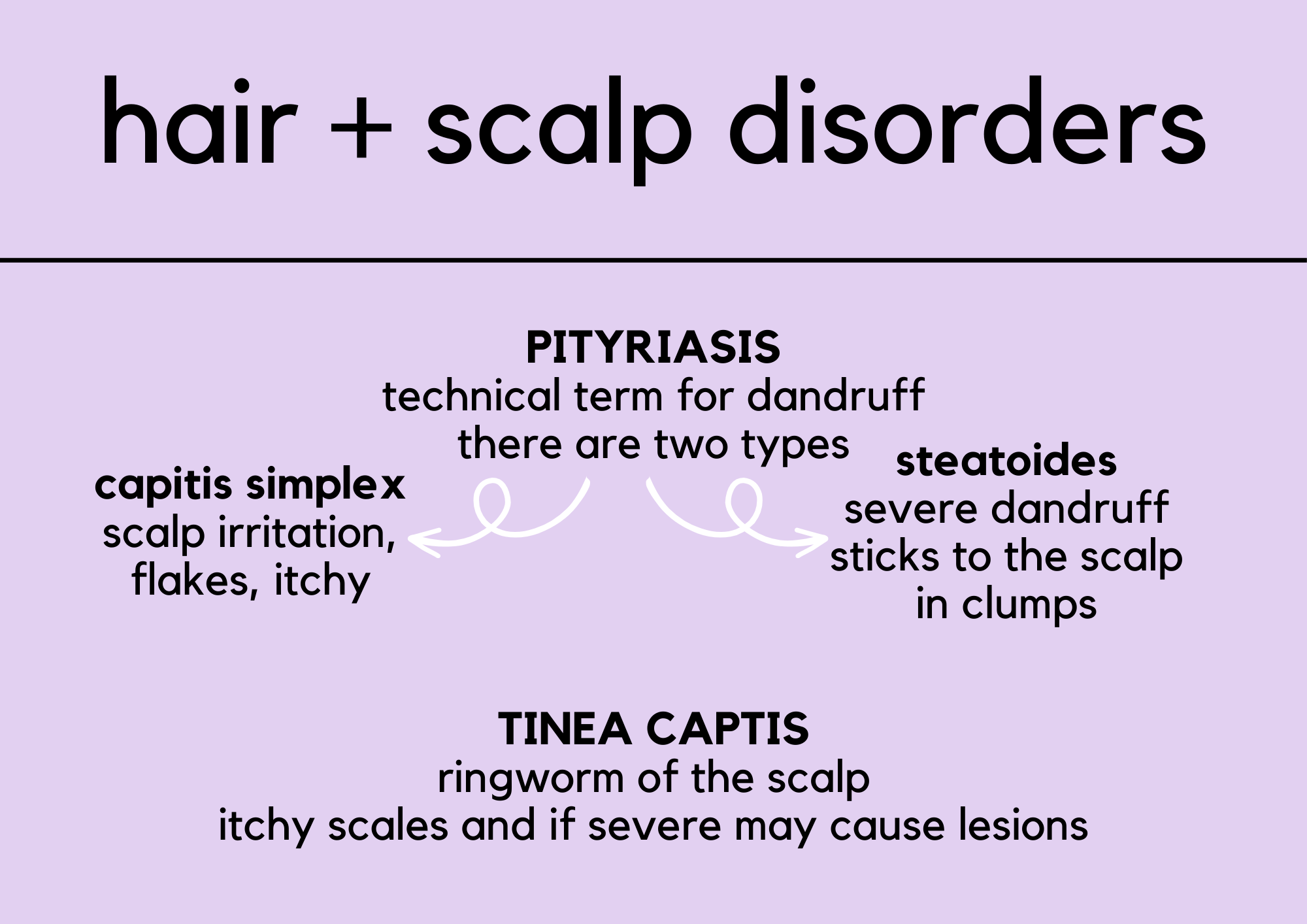 hair + scalp disorders

PITYRIASIS
technical term for dandruff
there are two types

capitis simplex
scalp irritation, flakes, itchy

steatoides
severe dandruff sticks to the scalp in clumps

TINEA CAPTIS
ringworm of the scalp
itchy scales and if severe may cause lesions